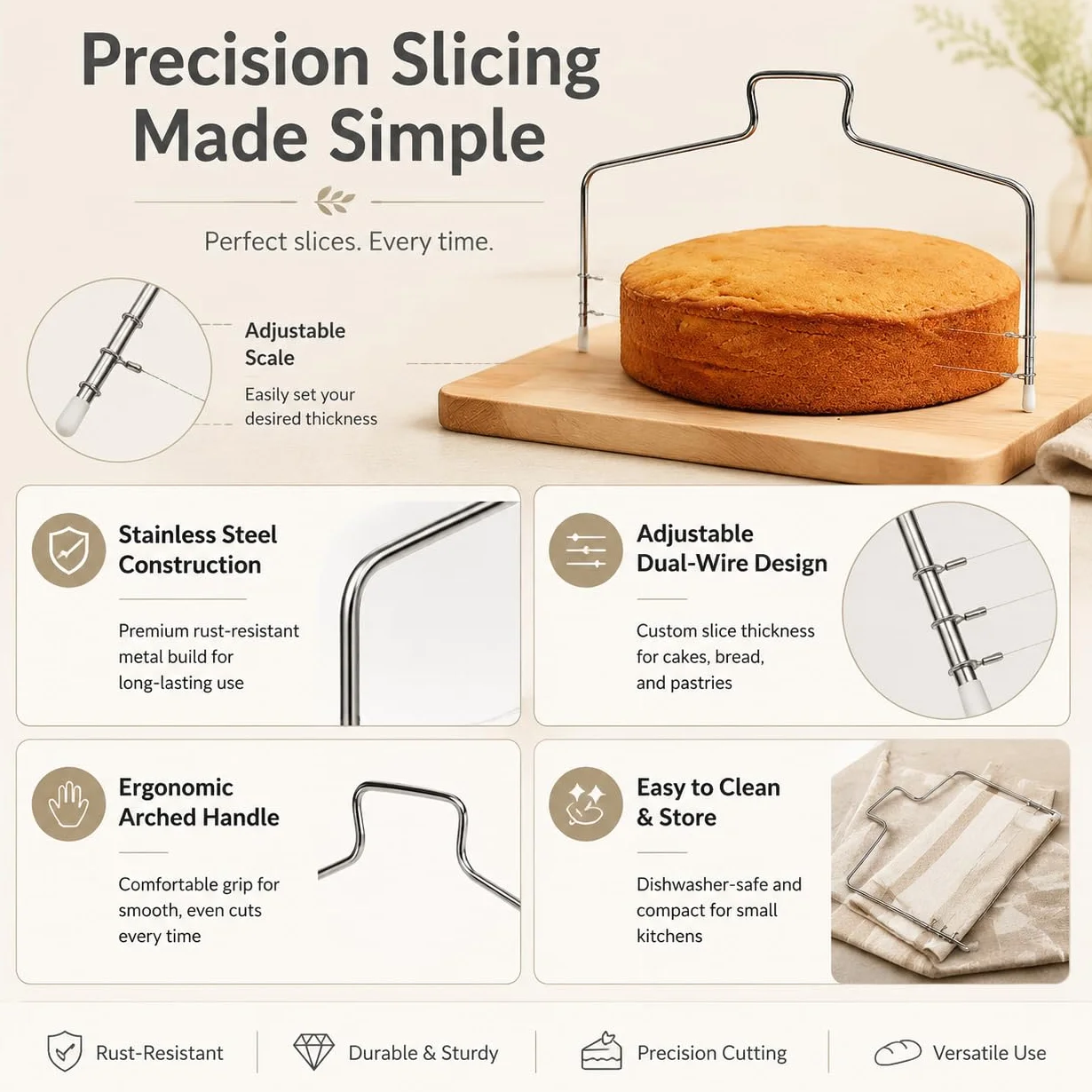 Precision Slicing Made Simple

Perfect slices. Every time.

Adjustable Scale

Easily set your desired thickness

Stainless Steel Construction

Premium rust-resistant metal build for long-lasting use

Adjustable Dual-Wire Design

Custom slice thickness for cakes, bread, and pastries

Ergonomic Arched Handle

Comfortable grip for smooth, even cuts every time

Easy to Clean & Store

Dishwasher-safe and compact for small kitchens

Rust-Resistant

Durable & Sturdy

Precision Cutting

Versatile Use